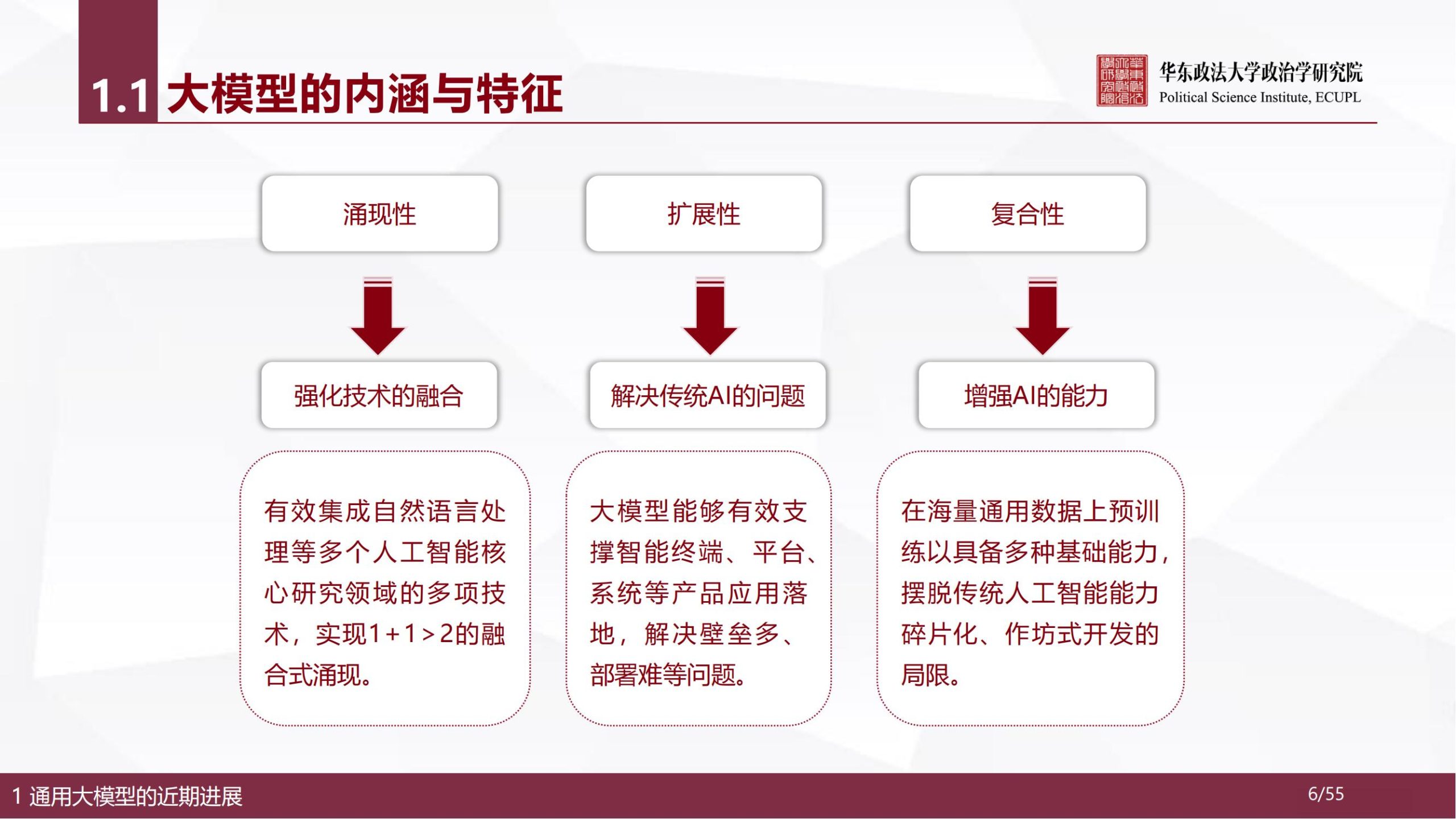 1.1 大模型的内涵与特征

华东政法大学政治学研究院
Political Science Institute, ECUPL

涌现性

强化技术的融合

有效集成自然语言处理等多个人工智能核心研究领域的多项技术，实现1+1>2的融合式涌现。

扩展性

解决传统AI的问题

大模型能够有效支撑智能终端、平台、系统等产品应用落地，解决壁垒多、部署难等问题。

复合性

增强AI的能力

在海量通用数据上预训练以具备多种基础能力，摆脱传统人工智能能力碎片化、作坊式开发的局限。

1 通用大模型的近期进展

6/55